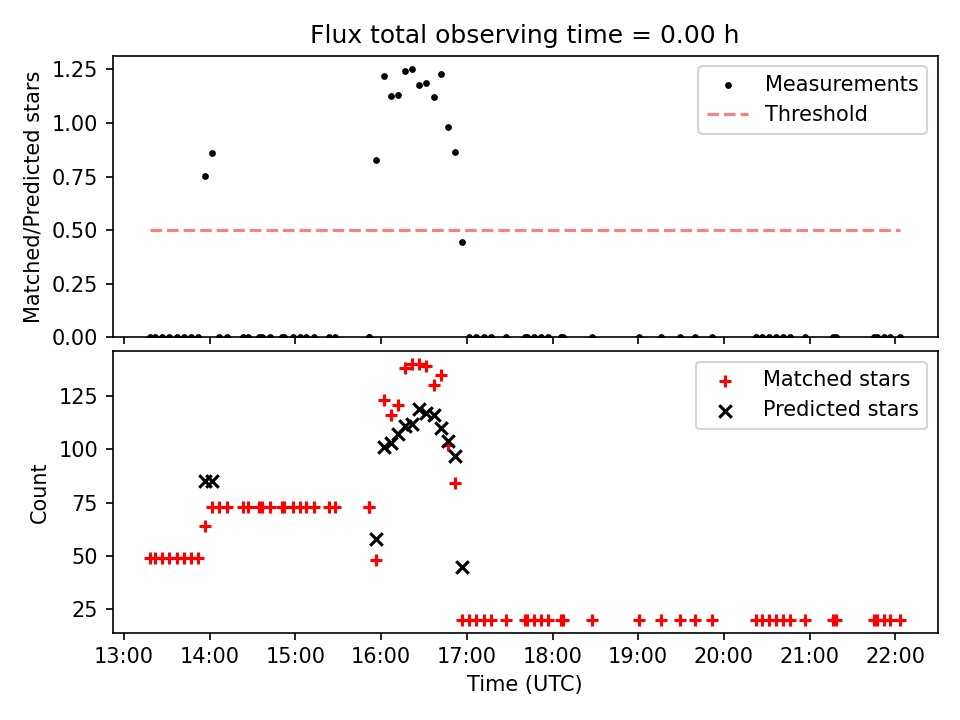 Flux total observing time = 0.00 h

Matched/Predicted stars

1.25
1.00
0.75
0.50
0.25
0.00

Measurements
Threshold

Count

125
100
75
50
25

Matched stars
Predicted stars

13:00 14:00 15:00 16:00 17:00 18:00 19:00 20:00 21:00 22:00

Time (UTC)